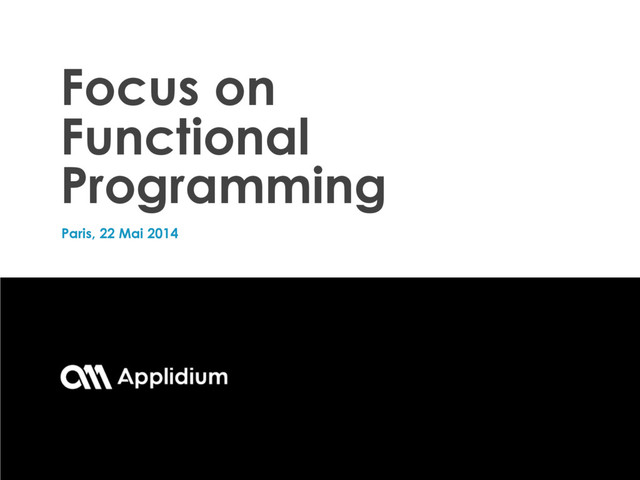 Focus on Functional Programming

Paris, 22 Mai 2014

Applidium